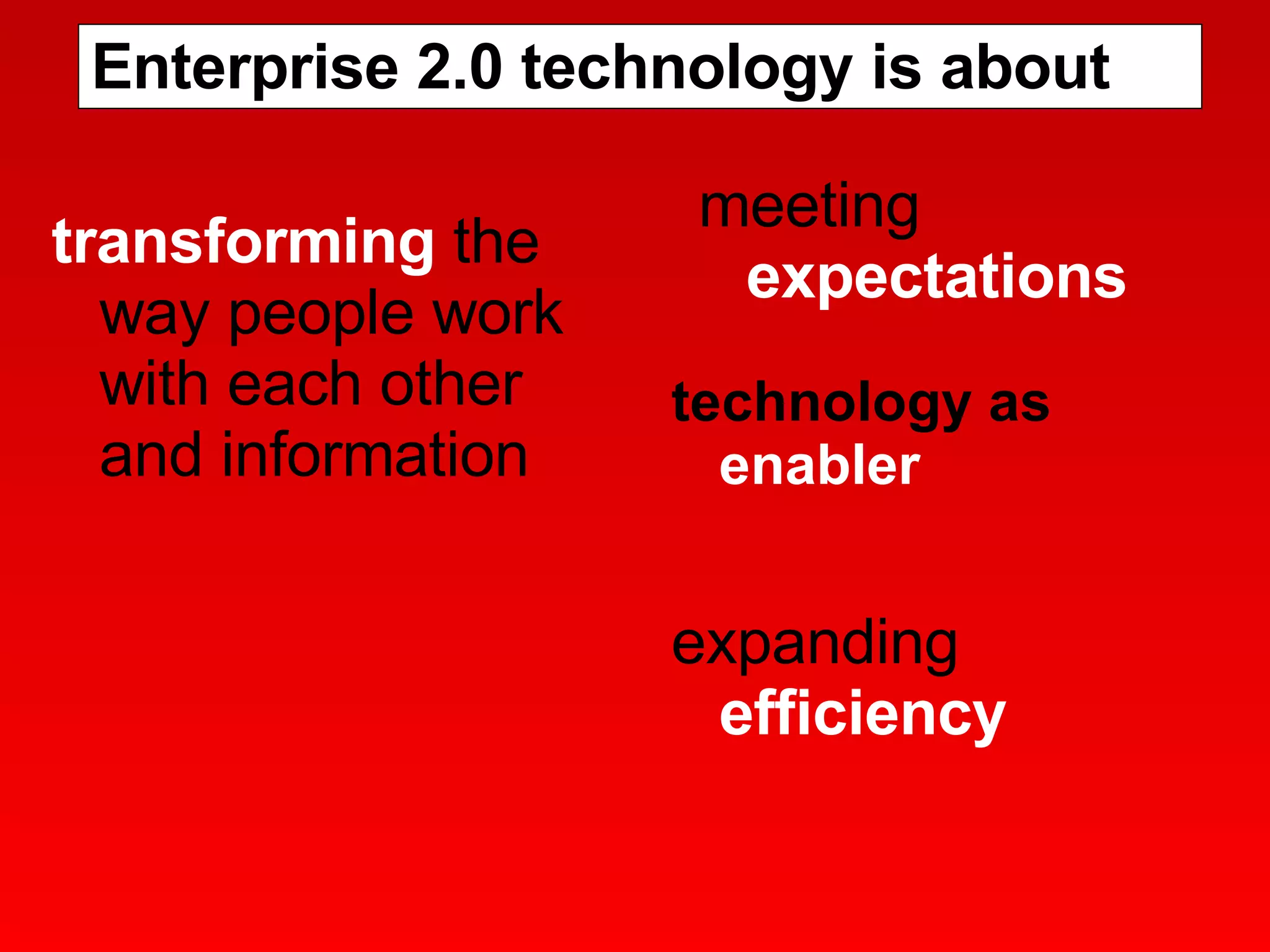 Enterprise 2.0 technology is about

transforming the way people work with each other and information

meeting expectations

technology as enabler

expanding efficiency